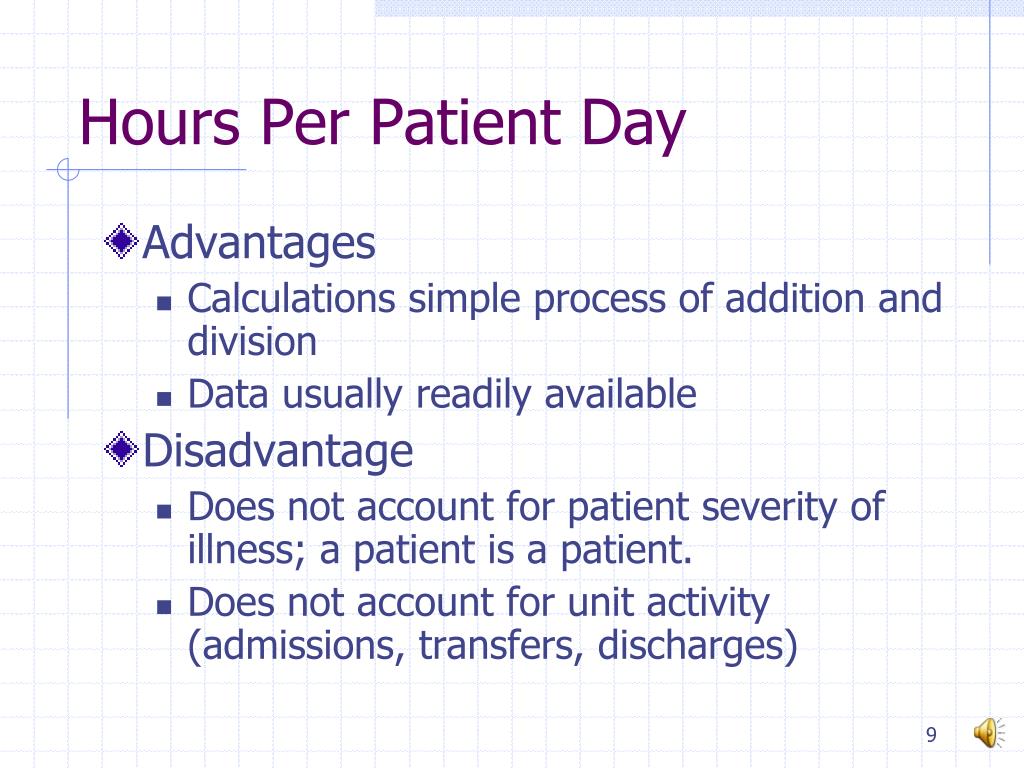 Hours Per Patient Day

Advantages

Calculations simple process of addition and division

Data usually readily available

Disadvantage

Does not account for patient severity of illness; a patient is a patient.

Does not account for unit activity (admissions, transfers, discharges)

9